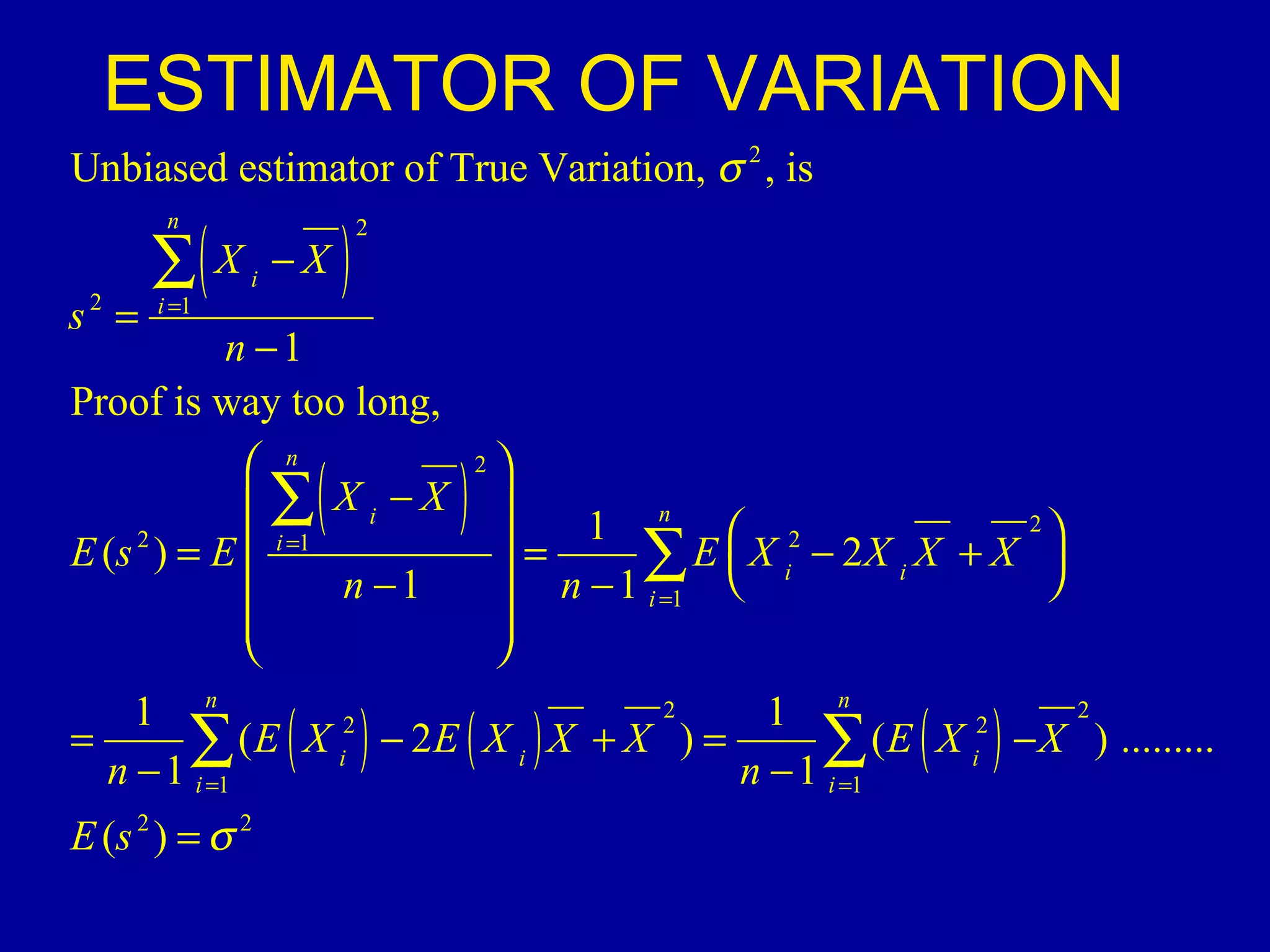 ESTIMATOR OF VARIATION

Unbiased estimator of True Variation, $\sigma^2$, is

$s^2 = \frac{\sum_{i=1}^{n}\left(X_i - \overline{X}\right)^2}{n-1}$

Proof is way too long,

$E(s^2) = E\left(\frac{\sum_{i=1}^{n}\left(X_i - \overline{X}\right)^2}{n-1}\right) = \frac{1}{n-1}\sum_{i=1}^{n} E\left(X_i^2 - 2X_i\overline{X} + \overline{X}^2\right)$

$= \frac{1}{n-1}\sum_{i=1}^{n}(E\left(X_i^2\right) - 2E\left(X_i\right)\overline{X} + \overline{X}^2) = \frac{1}{n-1}\sum_{i=1}^{n}(E\left(X_i^2\right) - \overline{X}^2)$ .........

$E(s^2) = \sigma^2$